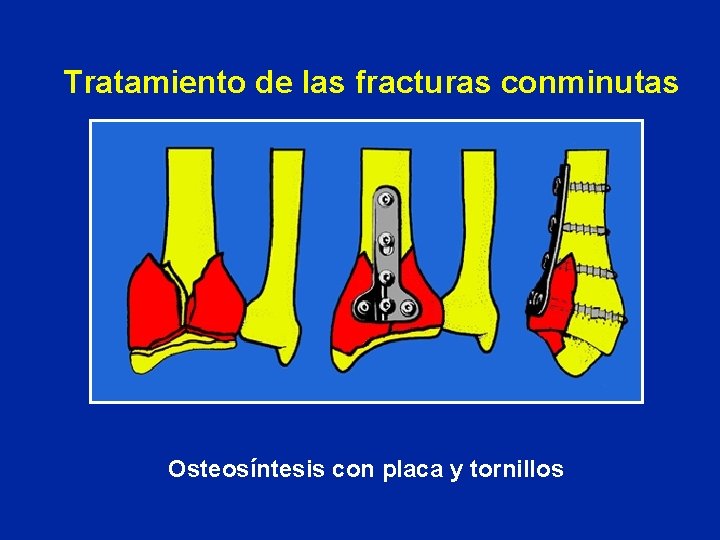 Tratamiento de las fracturas conminutas

Osteosíntesis con placa y tornillos